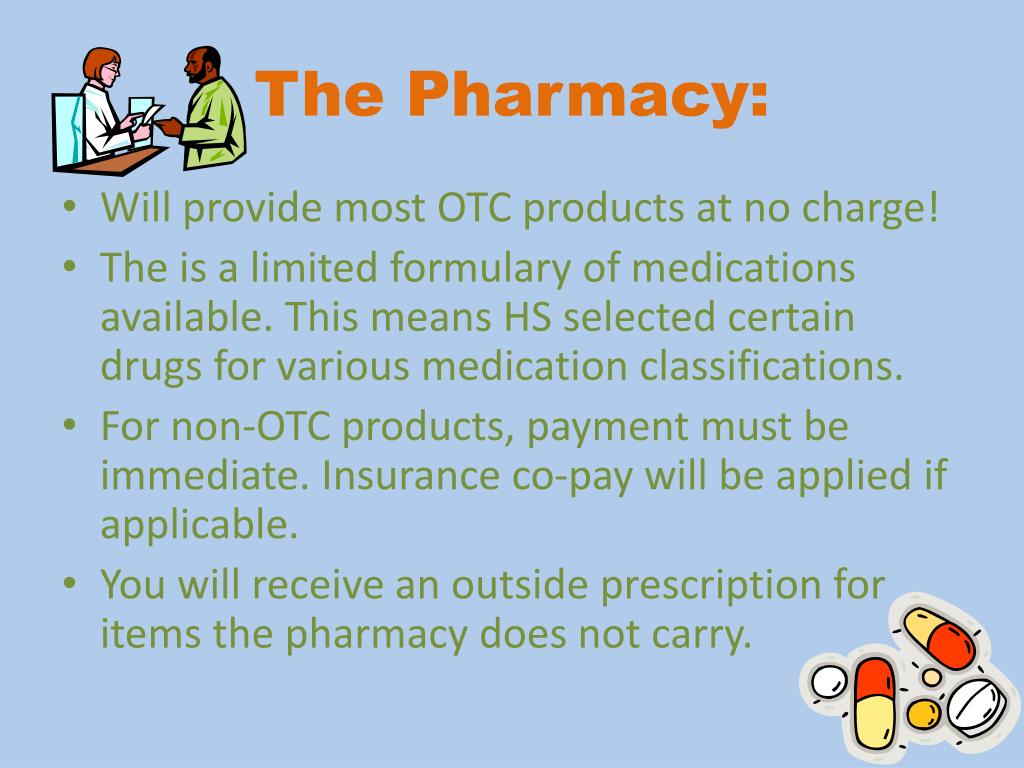 The Pharmacy:

• Will provide most OTC products at no charge!
• The is a limited formulary of medications available. This means HS selected certain drugs for various medication classifications.
• For non-OTC products, payment must be immediate. Insurance co-pay will be applied if applicable.
• You will receive an outside prescription for items the pharmacy does not carry.